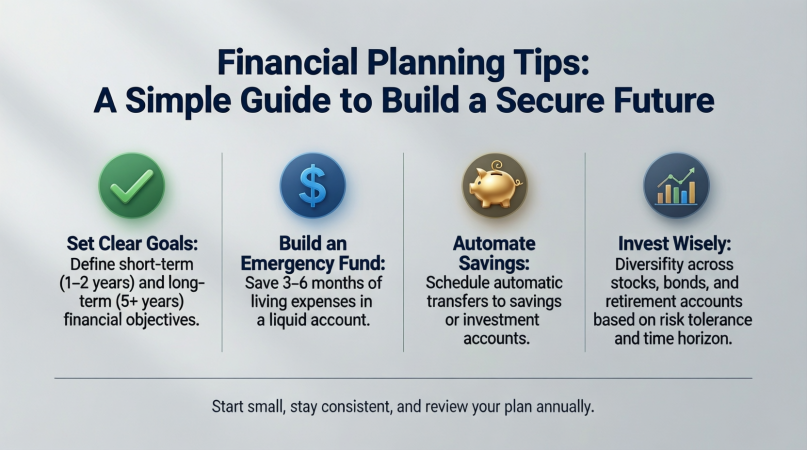 Financial Planning Tips:
A Simple Guide to Build a Secure Future

$

Set Clear Goals:
Define short-term (1–2 years) and long-term (5+ years) financial objectives.

Build an Emergency Fund:
Save 3–6 months of living expenses in a liquid account.

Automate Savings:
Schedule automatic transfers to savings or investment accounts.

Invest Wisely:
Diversifity across stocks, bonds, and retirement accounts based on risk tolerance and time horizon.

Start small, stay consistent, and review your plan annually.